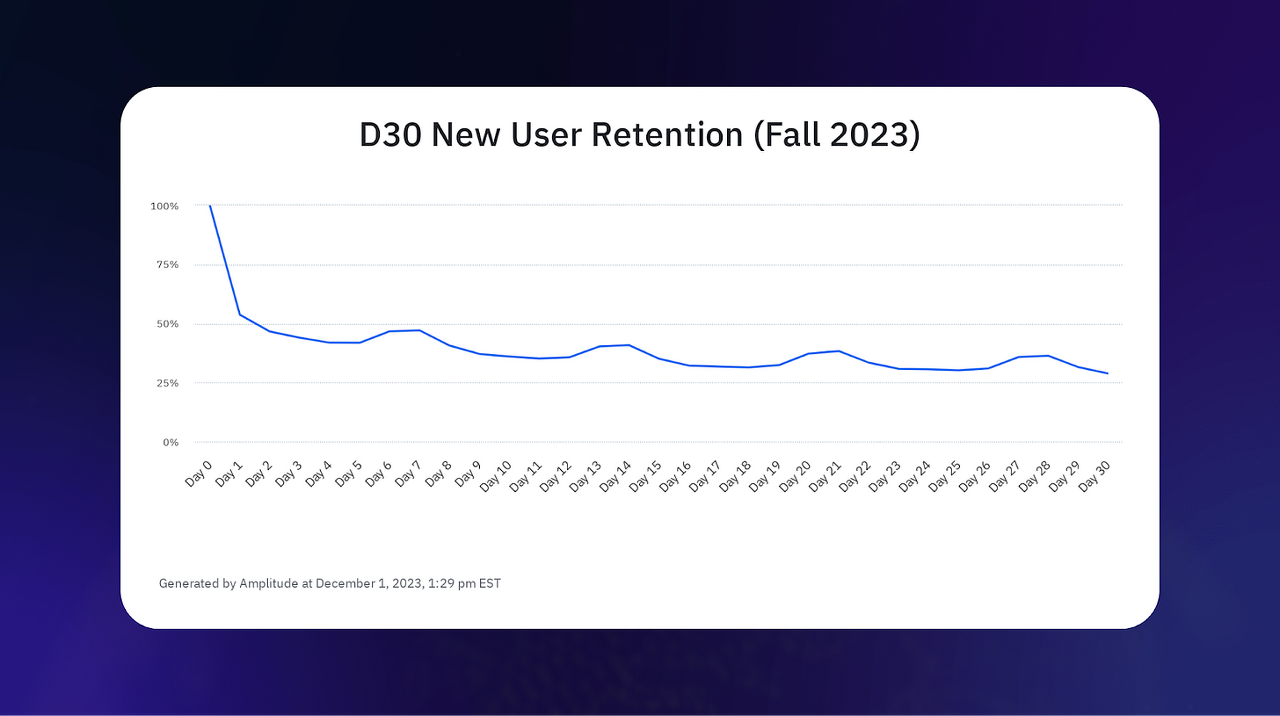 D30 New User Retention (Fall 2023)

100%
75%
50%
25%
0%

Day 0 Day 1 Day 2 Day 3 Day 4 Day 5 Day 6 Day 7 Day 8 Day 9 Day 10 Day 11 Day 12 Day 13 Day 14 Day 15 Day 16 Day 17 Day 18 Day 19 Day 20 Day 21 Day 22 Day 23 Day 24 Day 25 Day 26 Day 27 Day 28 Day 29 Day 30

Generated by Amplitude at December 1, 2023, 1:29 pm EST